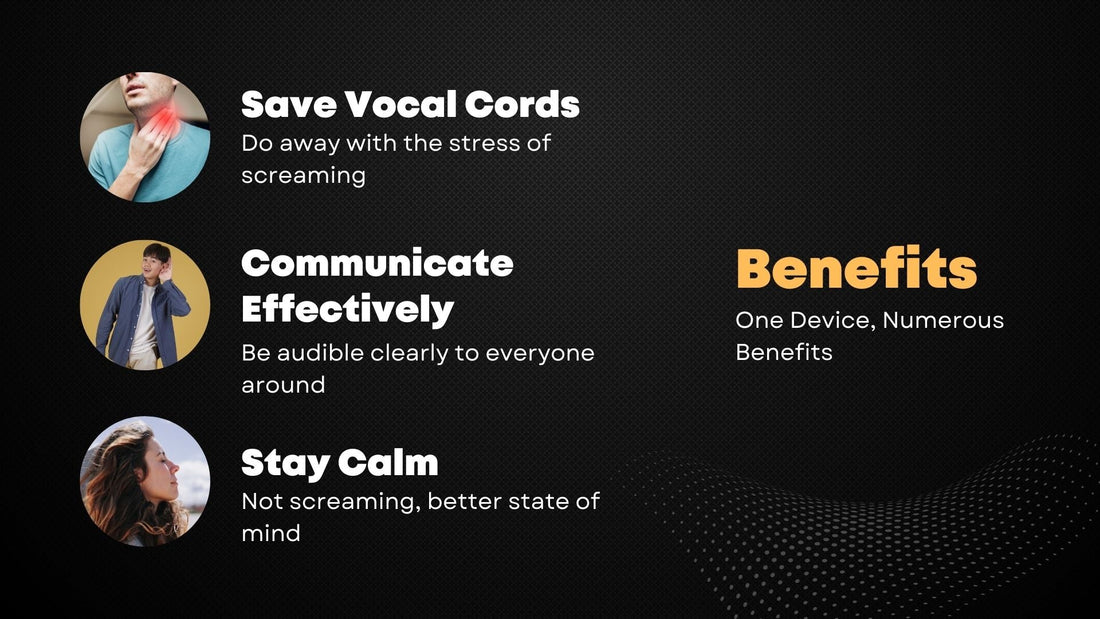 Save Vocal Cords
Do away with the stress of screaming

Communicate Effectively
Be audible clearly to everyone around

Stay Calm
Not screaming, better state of mind

Benefits
One Device, Numerous Benefits